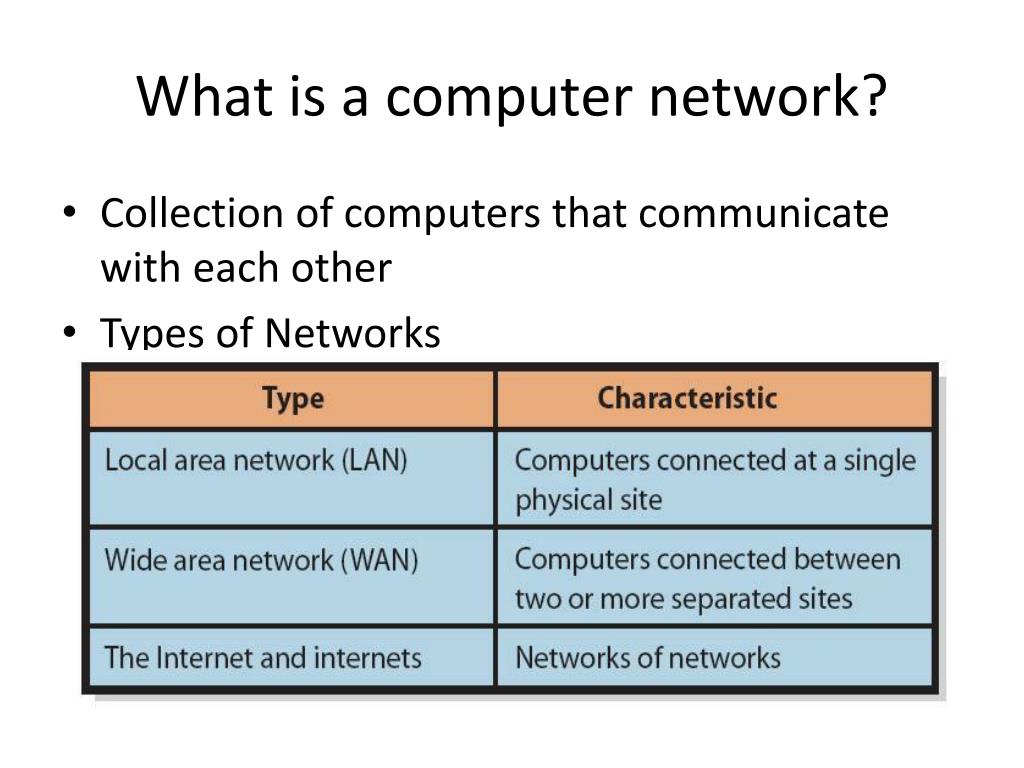 What is a computer network?

• Collection of computers that communicate with each other

• Types of Networks

| Type | Characteristic |
|---|---|
| Local area network (LAN) | Computers connected at a single physical site |
| Wide area network (WAN) | Computers connected between two or more separated sites |
| The Internet and internets | Networks of networks |